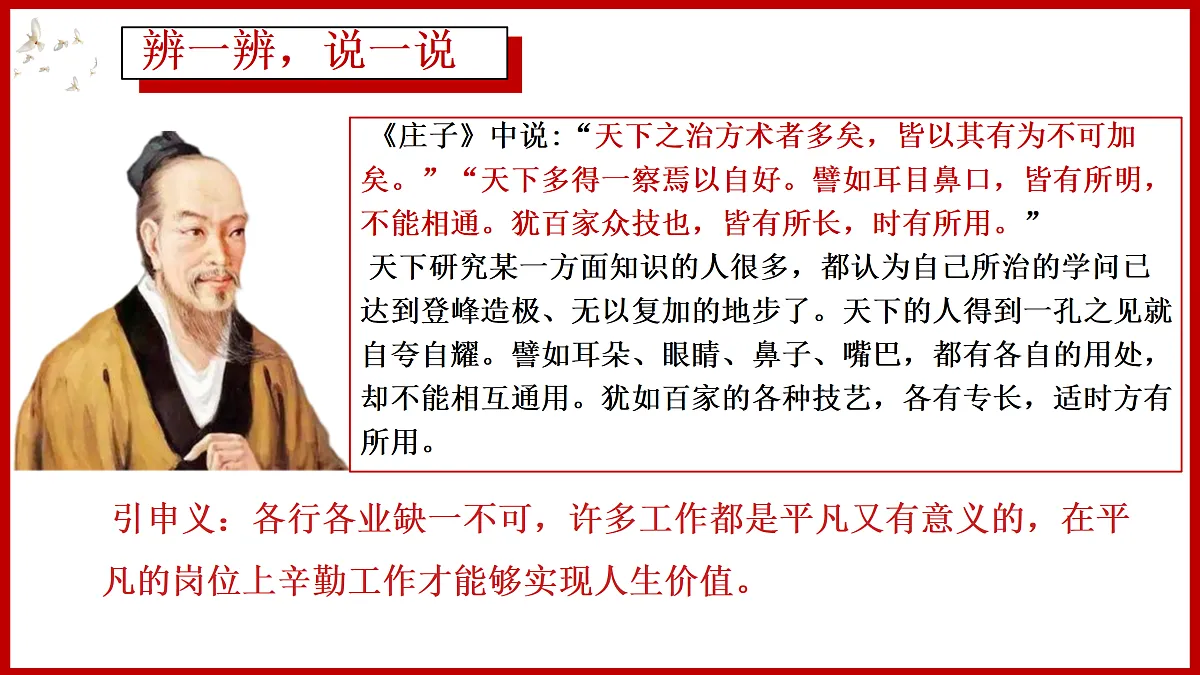 辨一辨，说一说

《庄子》中说:“天下之治方术者多矣，皆以其有为不可加矣。”“天下多得一察焉以自好。譬如耳目鼻口，皆有所明，不能相通。犹百家众技也，皆有所长，时有所用。”

天下研究某一方面知识的人很多，都认为自己所治的学问已达到登峰造极、无以复加的地步了。天下的人得到一孔之见就自夸自耀。譬如耳朵、眼睛、鼻子、嘴巴，都有各自的用处，却不能相互通用。犹如百家的各种技艺，各有专长，适时方有所用。

引申义：各行各业缺一不可，许多工作都是平凡又有意义的，在平凡的岗位上辛勤工作才能够实现人生价值。